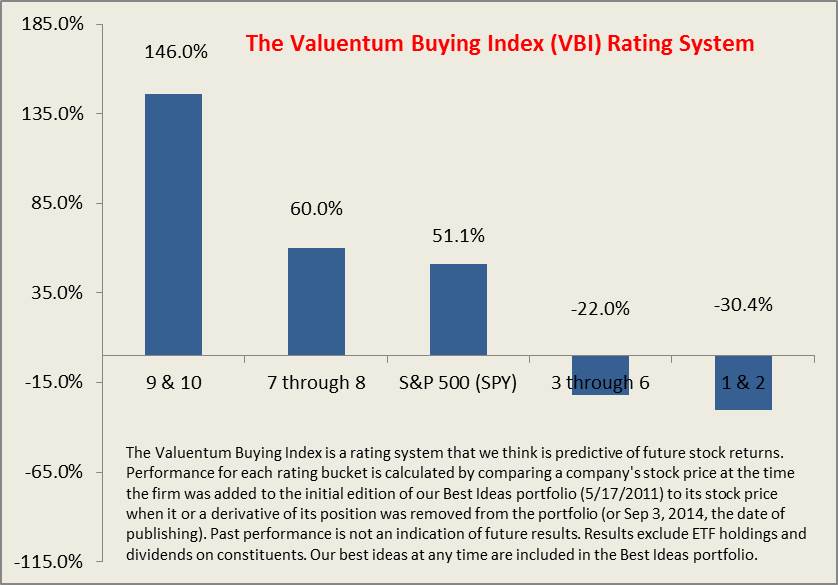 The Valuentum Buying Index (VBI) Rating System

185.0%
135.0%
85.0%
35.0%
-15.0%
-65.0%
-115.0%

146.0%
60.0%
51.1%
-22.0%
-30.4%

9 & 10
7 through 8
S&P 500 (SPY)
3 through 6
1 & 2

The Valuentum Buying Index is a rating system that we think is predictive of future stock returns. Performance for each rating bucket is calculated by comparing a company's stock price at the time the firm was added to the initial edition of our Best Ideas portfolio (5/17/2011) to its stock price when it or a derivative of its position was removed from the portfolio (or Sep 3, 2014, the date of publishing). Past performance is not an indication of future results. Results exclude ETF holdings and dividends on constituents. Our best ideas at any time are included in the Best Ideas portfolio.